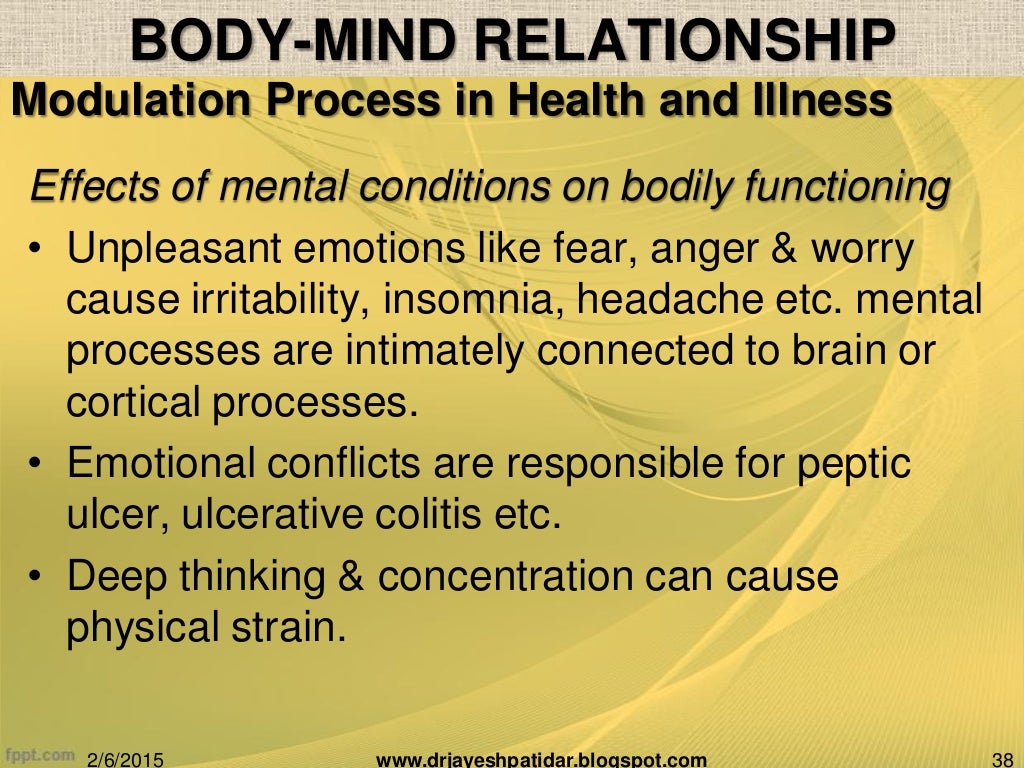 BODY-MIND RELATIONSHIP

Modulation Process in Health and Illness

Effects of mental conditions on bodily functioning

• Unpleasant emotions like fear, anger & worry cause irritability, insomnia, headache etc. mental processes are intimately connected to brain or cortical processes.

• Emotional conflicts are responsible for peptic ulcer, ulcerative colitis etc.

• Deep thinking & concentration can cause physical strain.

fppt.com 2/6/2015 www.drjayeshpatidar.blogspot.com 38